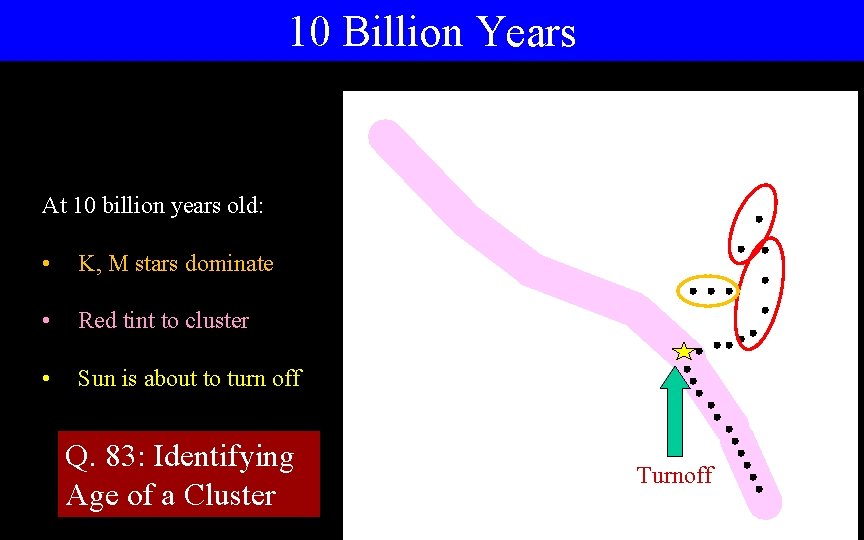 10 Billion Years

At 10 billion years old:

• K, M stars dominate

• Red tint to cluster

• Sun is about to turn off

Q. 83: Identifying Age of a Cluster

Turnoff